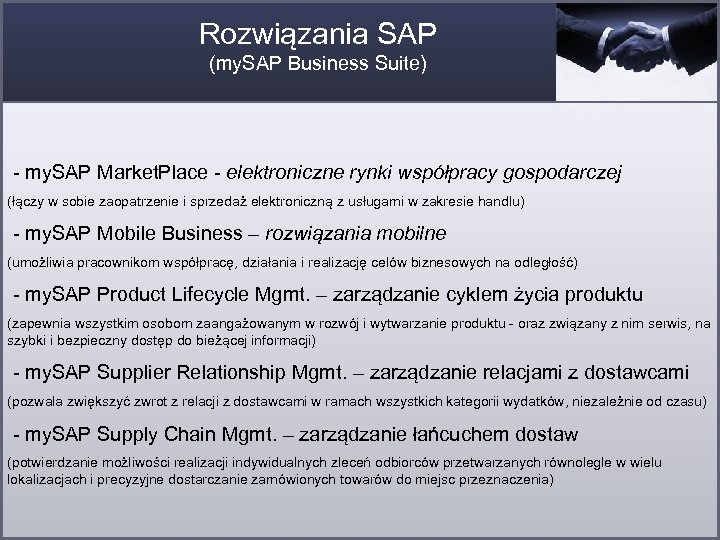 Rozwiązania SAP
(mySAP Business Suite)

- mySAP MarketPlace - elektroniczne rynki współpracy gospodarczej

(łączy w sobie zaopatrzenie i sprzedaż elektroniczną z usługami w zakresie handlu)

- mySAP Mobile Business – rozwiązania mobilne

(umożliwia pracownikom współpracę, działania i realizację celów biznesowych na odległość)

- mySAP Product Lifecycle Mgmt. – zarządzanie cyklem życia produktu

(zapewnia wszystkim osobom zaangażowanym w rozwój i wytwarzanie produktu - oraz związany z nim serwis, na szybki i bezpieczny dostęp do bieżącej informacji)

- mySAP Supplier Relationship Mgmt. – zarządzanie relacjami z dostawcami

(pozwala zwiększyć zwrot z relacji z dostawcami w ramach wszystkich kategorii wydatków, niezależnie od czasu)

- mySAP Supply Chain Mgmt. – zarządzanie łańcuchem dostaw

(potwierdzanie możliwości realizacji indywidualnych zleceń odbiorców przetwarzanych równolegle w wielu lokalizacjach i precyzyjne dostarczanie zamówionych towarów do miejsc przeznaczenia)